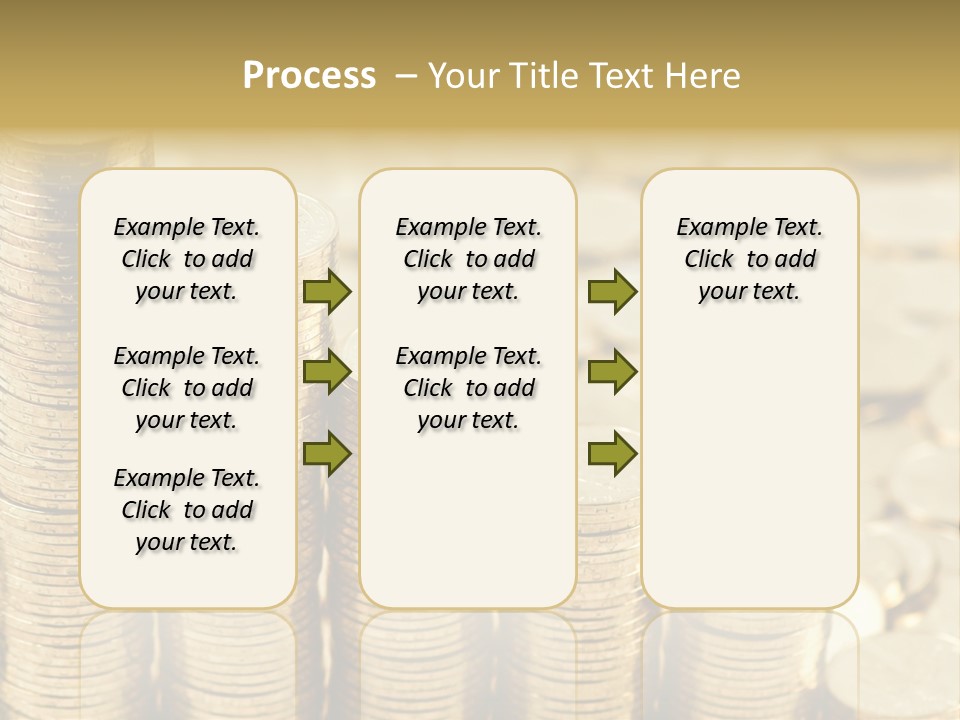 Process – Your Title Text Here

Example Text. Click to add your text.

Example Text. Click to add your text.

Example Text. Click to add your text.

Example Text. Click to add your text.

Example Text. Click to add your text.

Example Text. Click to add your text.